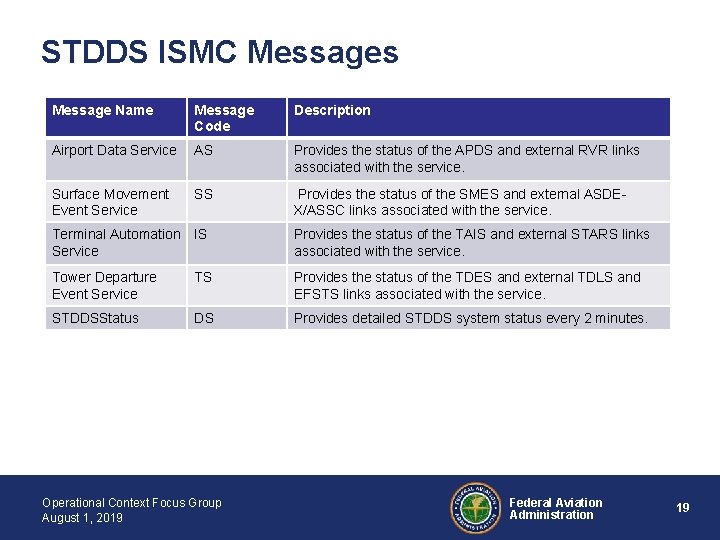 STDDS ISMC Messages

| Message Name | Message Code | Description |
|---|---|---|
| Airport Data Service | AS | Provides the status of the APDS and external RVR links associated with the service. |
| Surface Movement Event Service | SS | Provides the status of the SMES and external ASDE-X/ASSC links associated with the service. |
| Terminal Automation Service | IS | Provides the status of the TAIS and external STARS links associated with the service. |
| Tower Departure Event Service | TS | Provides the status of the TDES and external TDLS and EFSTS links associated with the service. |
| STDDSStatus | DS | Provides detailed STDDS system status every 2 minutes. |

Operational Context Focus Group
August 1, 2019

FEDERAL AVIATION ADMINISTRATION

Federal Aviation Administration

19